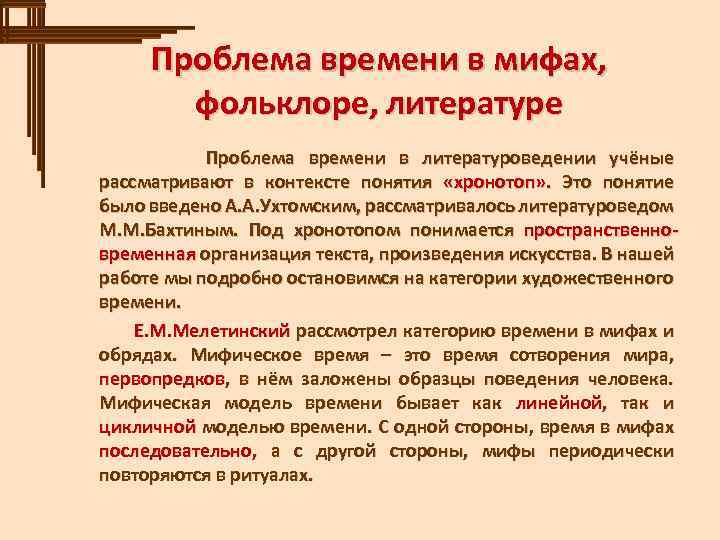 Проблема времени в мифах, фольклоре, литературе

Проблема времени в литературоведении учёные рассматривают в контексте понятия «хронотоп». Это понятие было введено А.А.Ухтомским, рассматривалось литературоведом М.М.Бахтиным. Под хронотопом понимается пространственно-временная организация текста, произведения искусства. В нашей работе мы подробно остановимся на категории художественного времени.

Е.М.Мелетинский рассмотрел категорию времени в мифах и обрядах. Мифическое время – это время сотворения мира, первопредков, в нём заложены образцы поведения человека. Мифическая модель времени бывает как линейной, так и цикличной моделью времени. С одной стороны, время в мифах последовательно, а с другой стороны, мифы периодически повторяются в ритуалах.